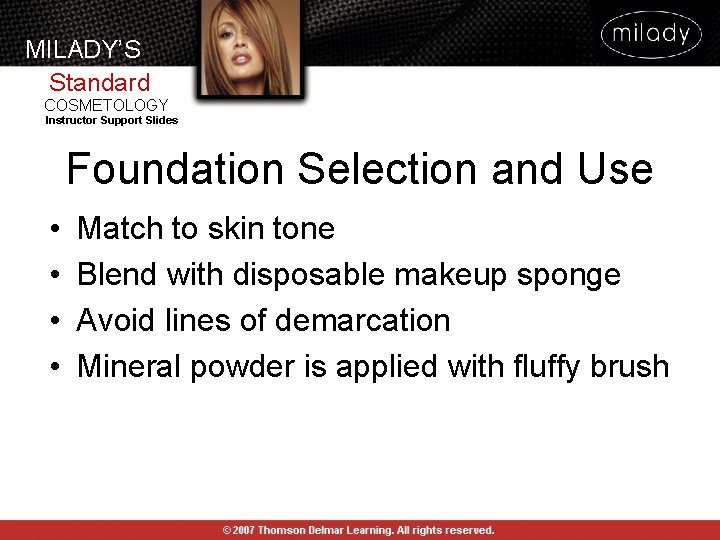 MILADY'S
Standard
COSMETOLOGY
Instructor Support Slides

milady

Foundation Selection and Use

• Match to skin tone
• Blend with disposable makeup sponge
• Avoid lines of demarcation
• Mineral powder is applied with fluffy brush

© 2007 Thomson Delmar Learning. All rights reserved.